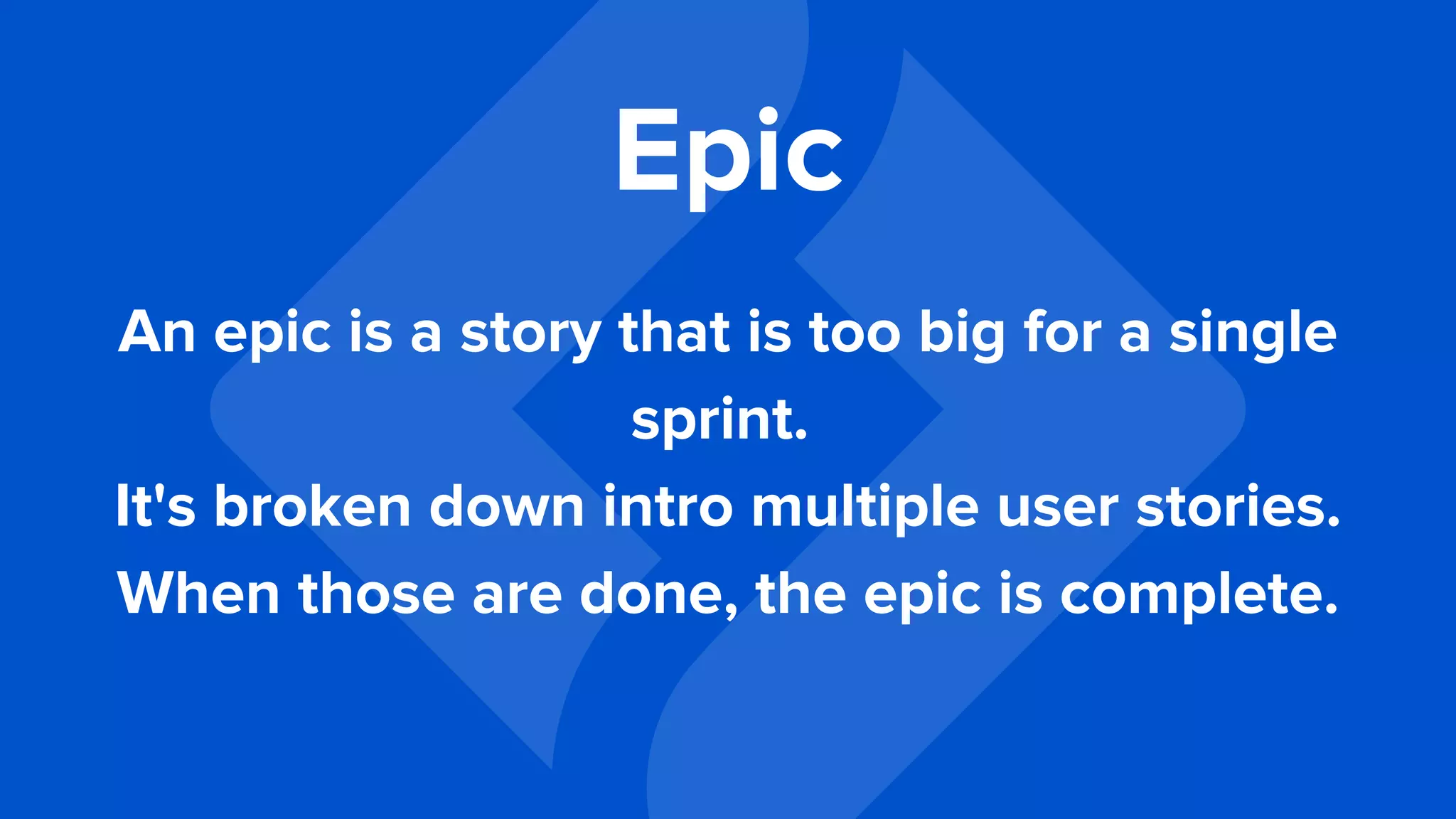 Epic

An epic is a story that is too big for a single sprint.
It's broken down intro multiple user stories.
When those are done, the epic is complete.